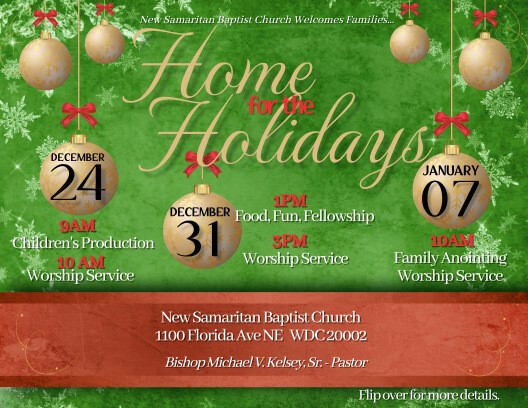 New Samaritan Baptist Church Welcomes Families...

Home
for the
Holidays

DECEMBER
24

9AM
Children's Production
10 AM
Worship Service

DECEMBER
31

1PM
Food, Fun, Fellowship

3PM
Worship Service

JANUARY
07

10AM
Family Anointing
Worship Service

New Samaritan Baptist Church
1100 Florida Ave NE WDC 20002

Bishop Michael V. Kelsey, Sr. - Pastor

Flip over for more details.